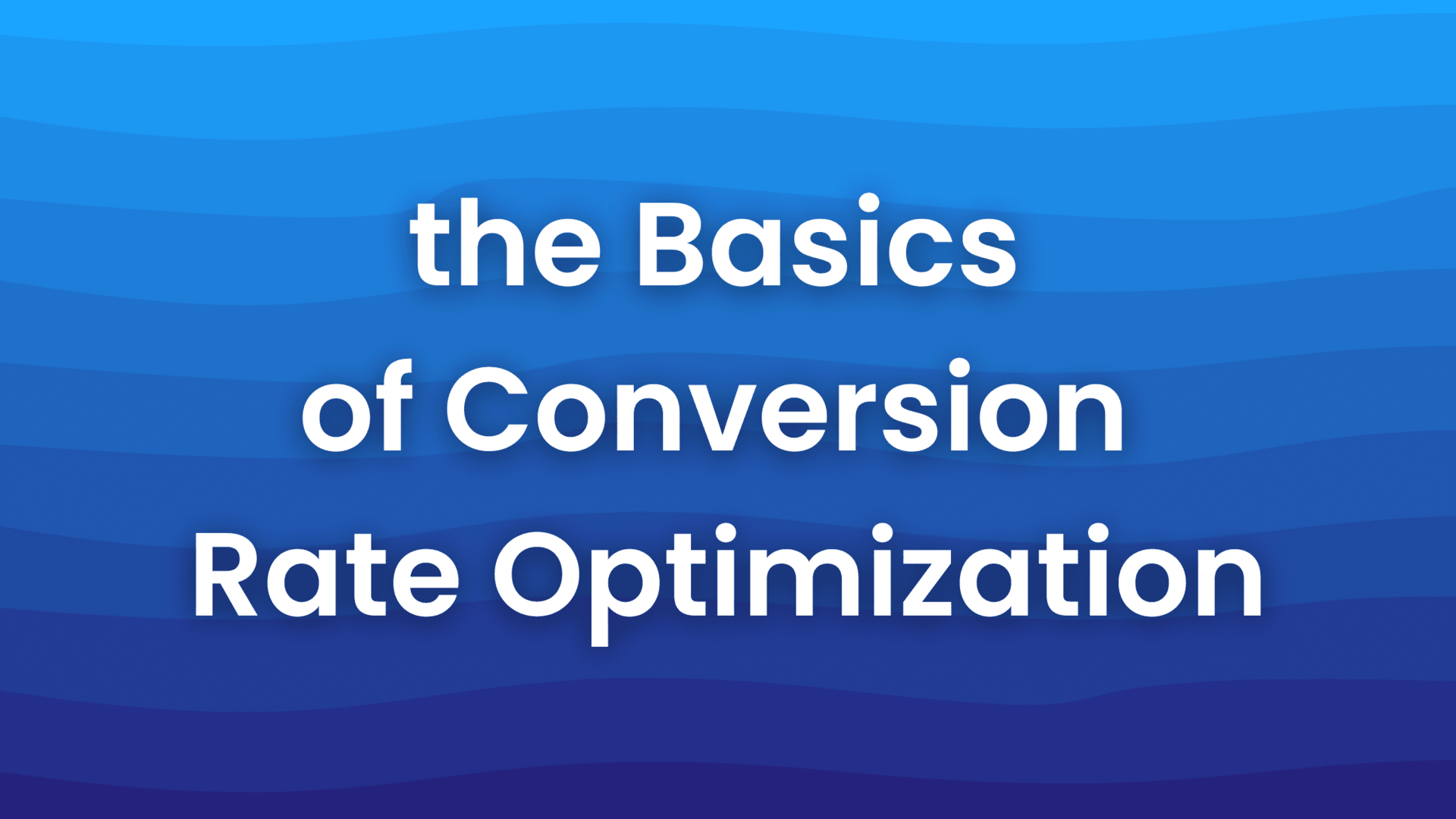 the Basics of Conversion Rate Optimization